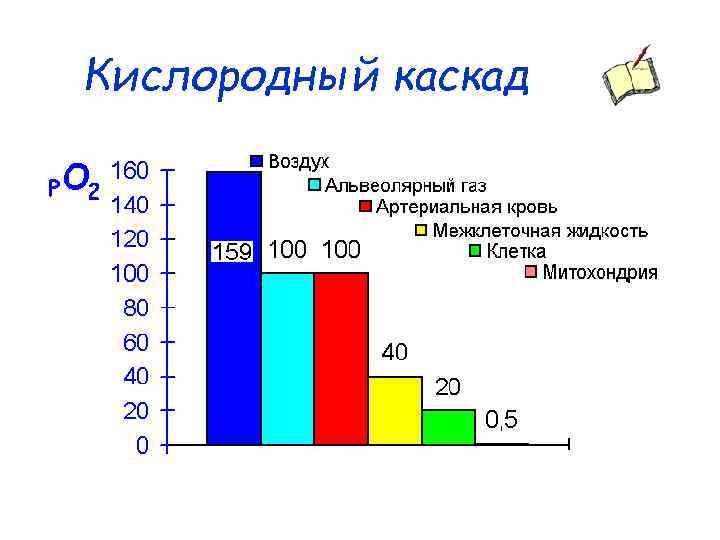 Кислородный каскад

$_PO_2$

160
140
120
100
80
60
40
20
0

Воздух
Альвеолярный газ
Артериальная кровь
Межклеточная жидкость
Клетка
Митохондрия

159
100
100
40
20
0,5